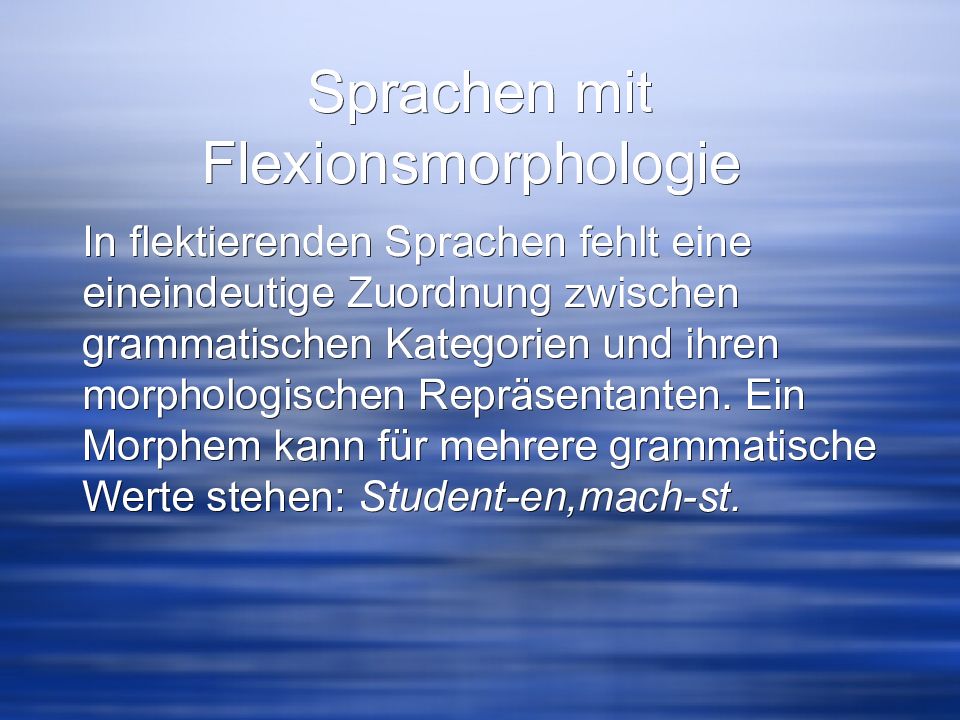 Sprachen mit Flexionsmorphologie

In flektierenden Sprachen fehlt eine eineindeutige Zuordnung zwischen grammatischen Kategorien und ihren morphologischen Repräsentanten. Ein Morphem kann für mehrere grammatische Werte stehen: Student-en,mach-st.